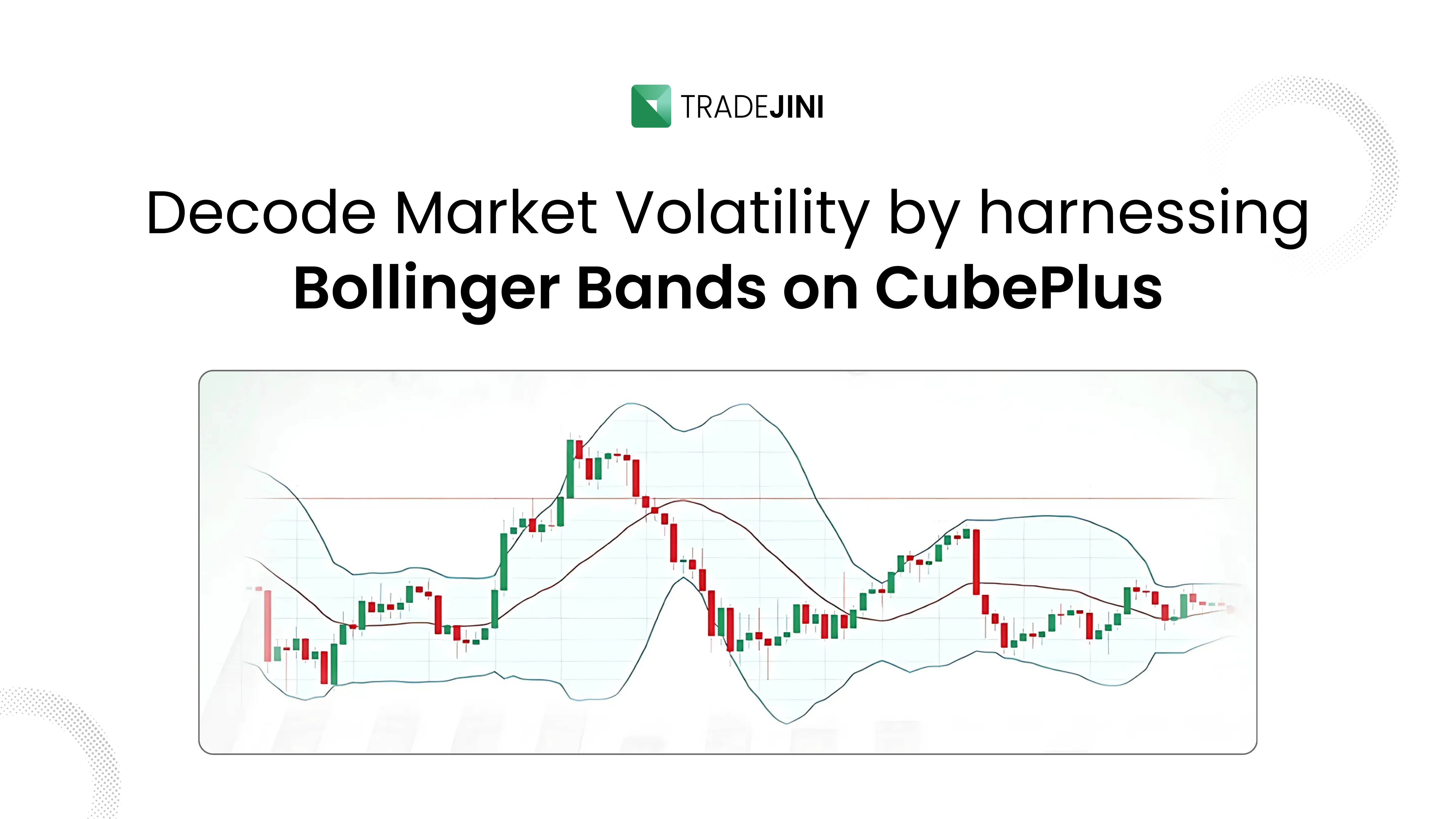 TRADEJINI

Decode Market Volatility by harnessing
Bollinger Bands on CubePlus